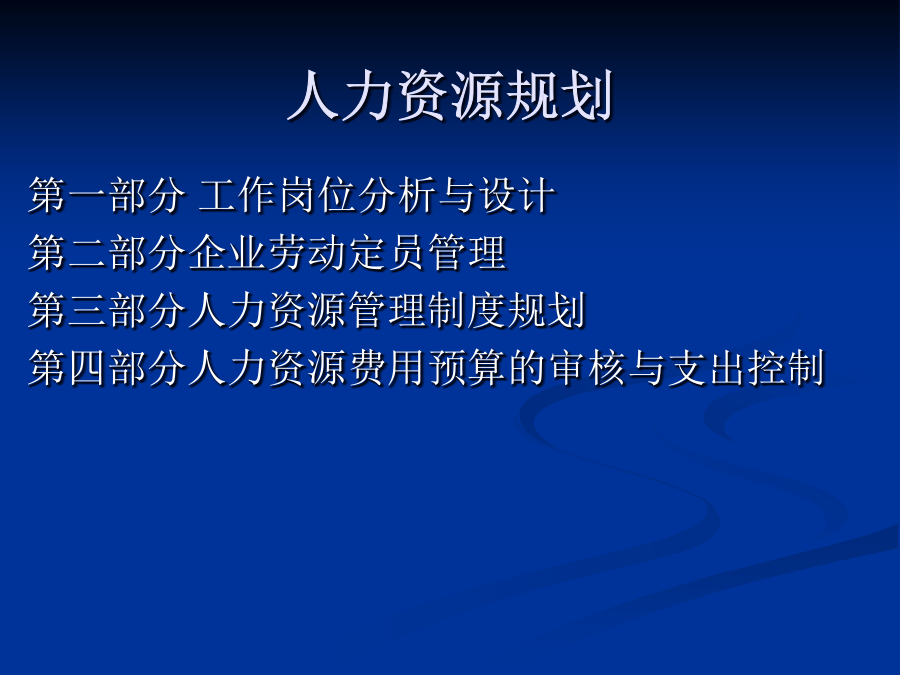 人力资源规划

第一部分 工作岗位分析与设计
第二部分企业劳动定员管理
第三部分人力资源管理制度规划
第四部分人力资源费用预算的审核与支出控制